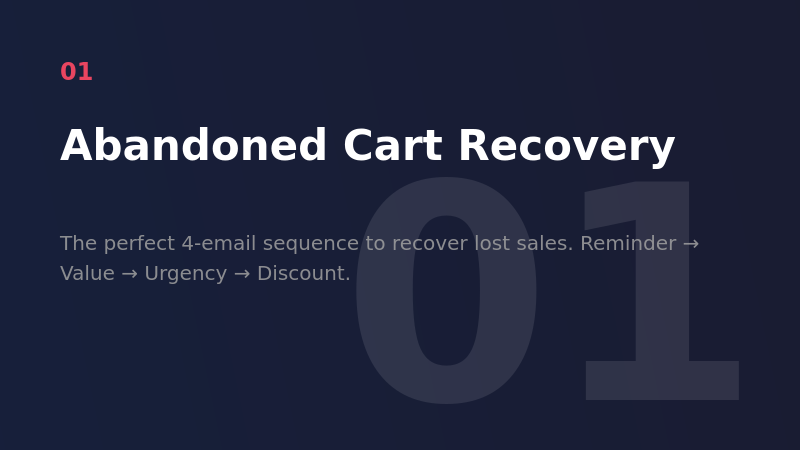 01

Abandoned Cart Recovery

The perfect 4-email sequence to recover lost sales. Reminder → Value → Urgency → Discount.

01